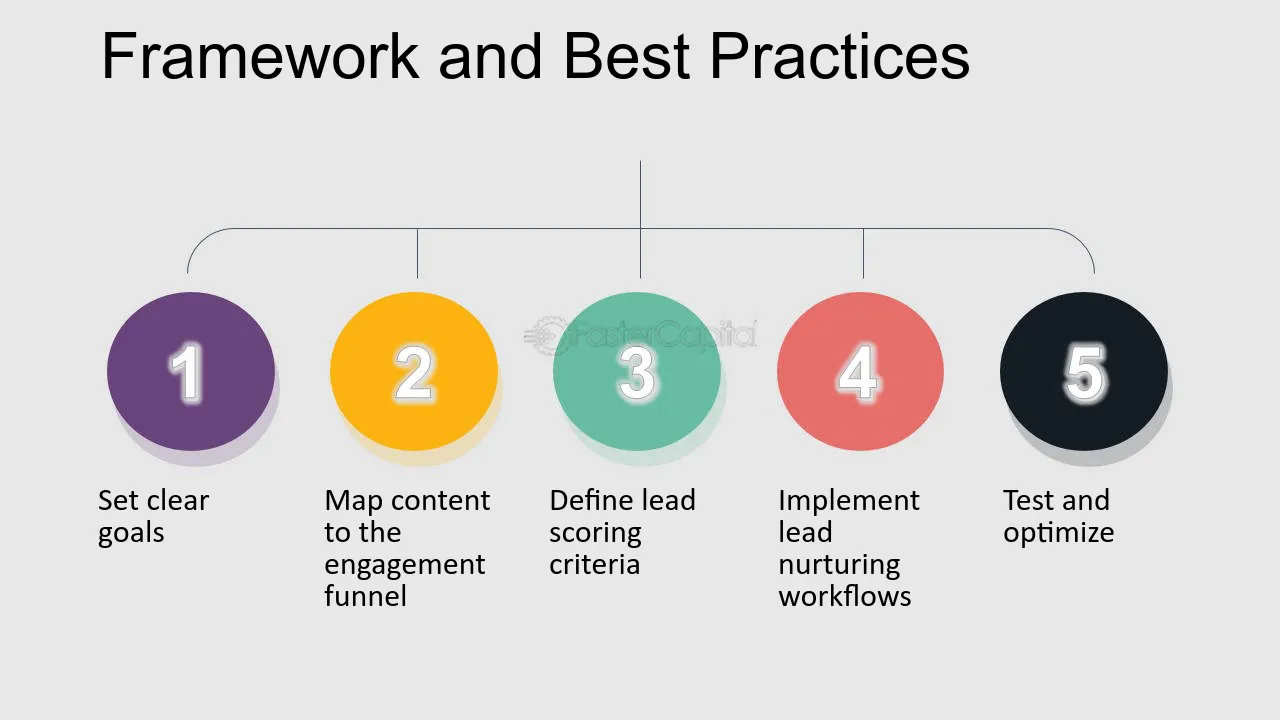 Framework and Best Practices

1

Set clear goals

2

Map content to the engagement funnel

3

Define lead scoring criteria

4

Implement lead nurturing workflows

5

Test and optimize

FasterCapital